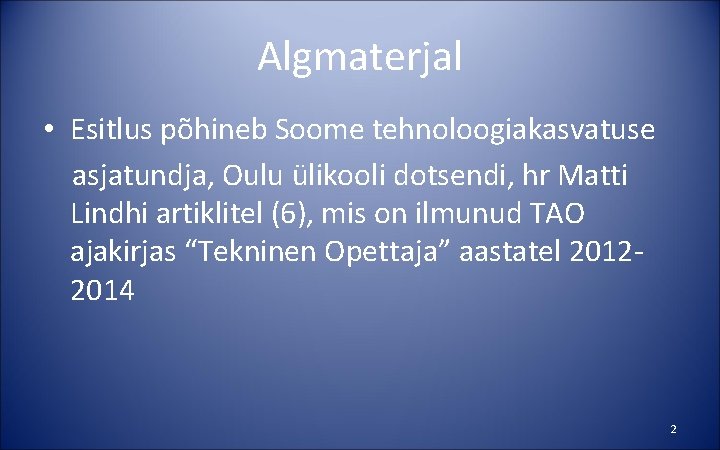 Algmaterjal

• Esitlus põhineb Soome tehnoloogiakasvatuse asjatundja, Oulu ülikooli dotsendi, hr Matti Lindhi artiklitel (6), mis on ilmunud TAO ajakirjas “Tekninen Opettaja” aastatel 2012-2014

2